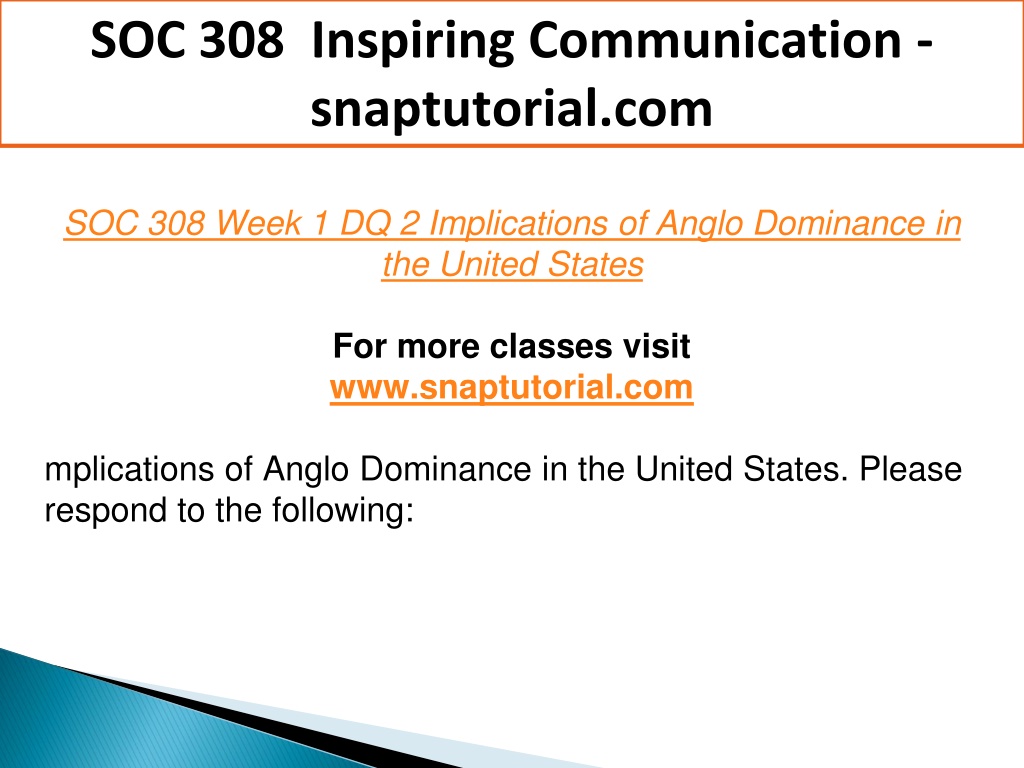 SOC 308 Inspiring Communication - snaptutorial.com

SOC 308 Week 1 DQ 2 Implications of Anglo Dominance in the United States

For more classes visit
www.snaptutorial.com

mplications of Anglo Dominance in the United States. Please respond to the following: